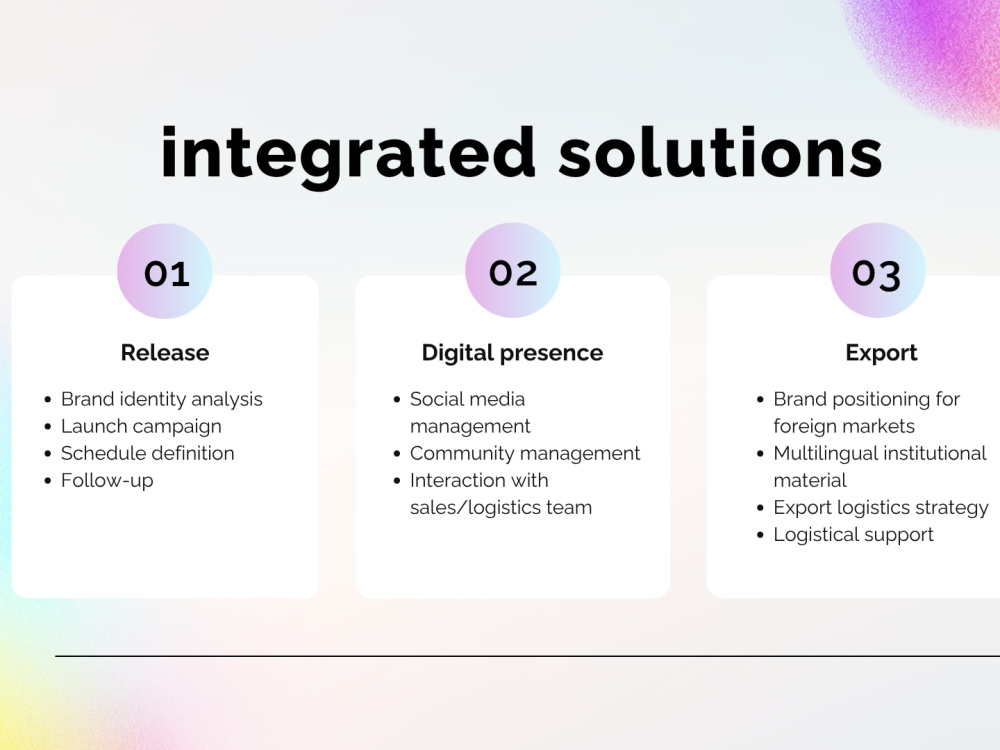 integrated solutions

01

Release

• Brand identity analysis
• Launch campaign
• Schedule definition
• Follow-up

02

Digital presence

• Social media management
• Community management
• Interaction with sales/logistics team

03

Export

• Brand positioning for foreign markets
• Multilingual institutional material
• Export logistics strategy
• Logistical support